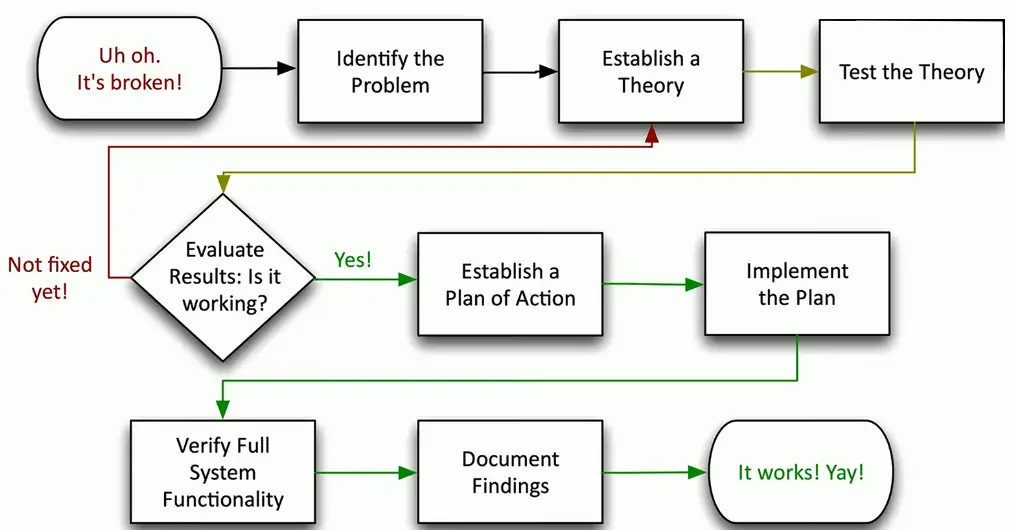 Uh oh. It's broken!

Identify the Problem

Establish a Theory

Test the Theory

Not fixed yet!

Evaluate Results: Is it working?

Yes!

Establish a Plan of Action

Implement the Plan

Verify Full System Functionality

Document Findings

It works! Yay!